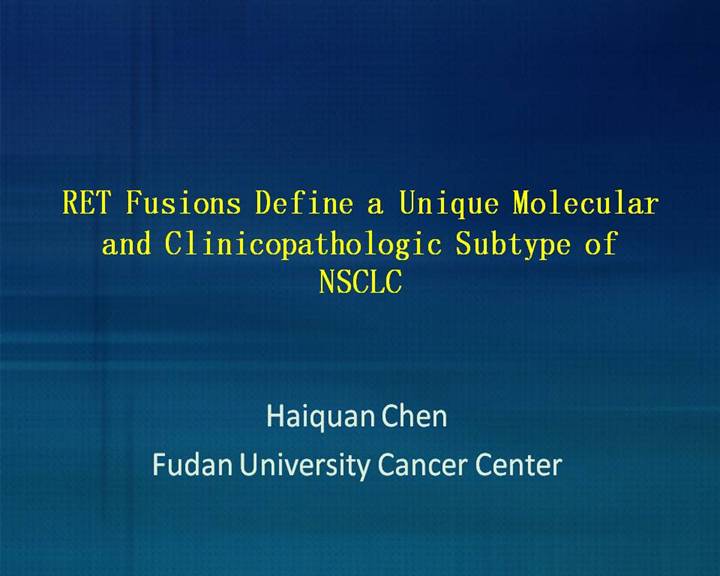 RET Fusions Define a Unique Molecular and Clinicopathologic Subtype of NSCLC

Haiquan Chen
Fudan University Cancer Center